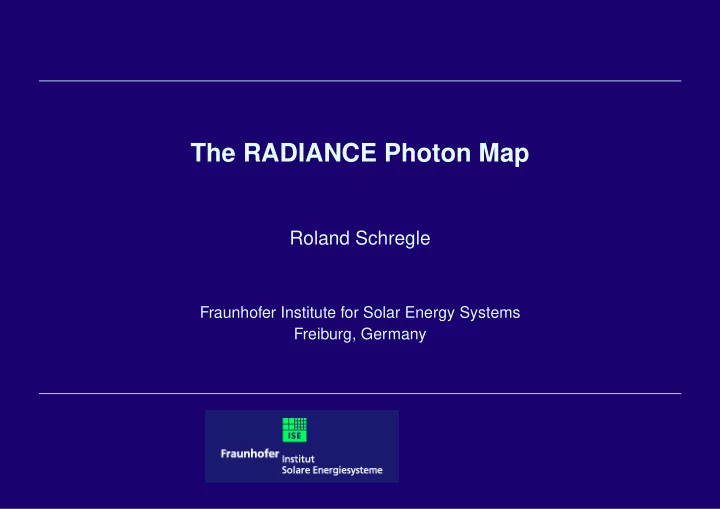 The RADIANCE Photon Map

Roland Schregle

Fraunhofer Institute for Solar Energy Systems
Freiburg, Germany

ISE
Fraunhofer Institut
Solare Energiesysteme